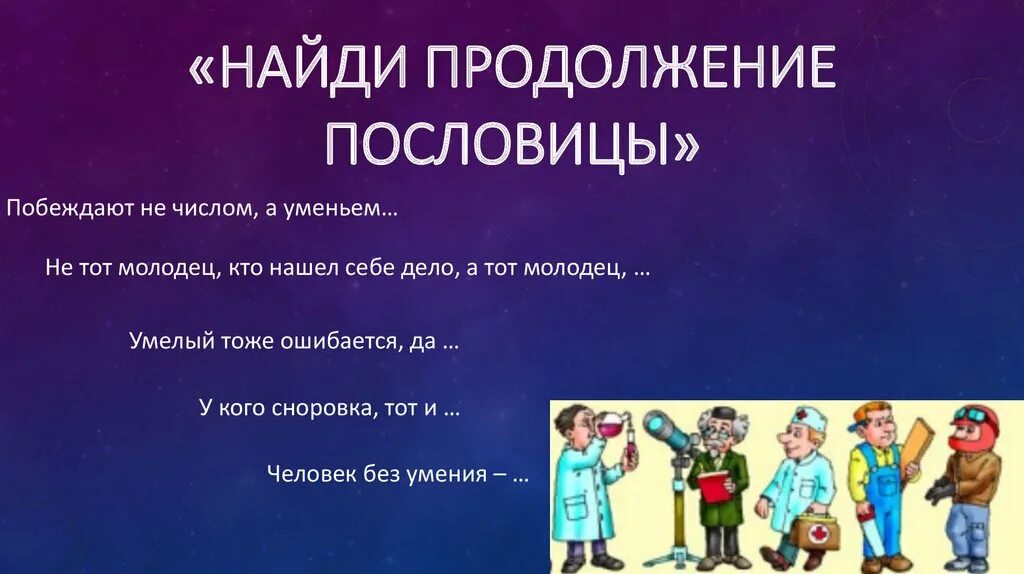 «НАЙДИ ПРОДОЛЖЕНИЕ ПОСЛОВИЦЫ»

Побеждают не числом, а уменьем…

Не тот молодец, кто нашел себе дело, а тот молодец, …

Умелый тоже ошибается, да …

У кого сноровка, тот и …

Человек без умения – …